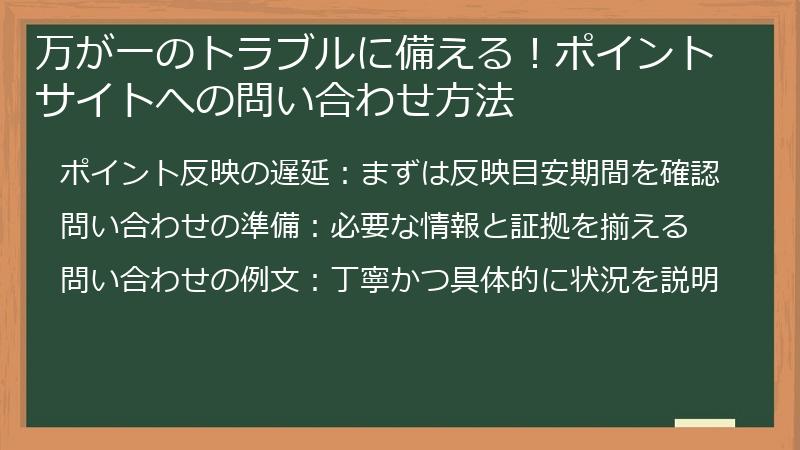 万が一のトラブルに備える！ポイントサイトへの問い合わせ方法

ポイント反映の遅延：まずは反映目安期間を確認

問い合わせの準備：必要な情報と証拠を揃える

問い合わせの例文：丁寧かつ具体的に状況を説明